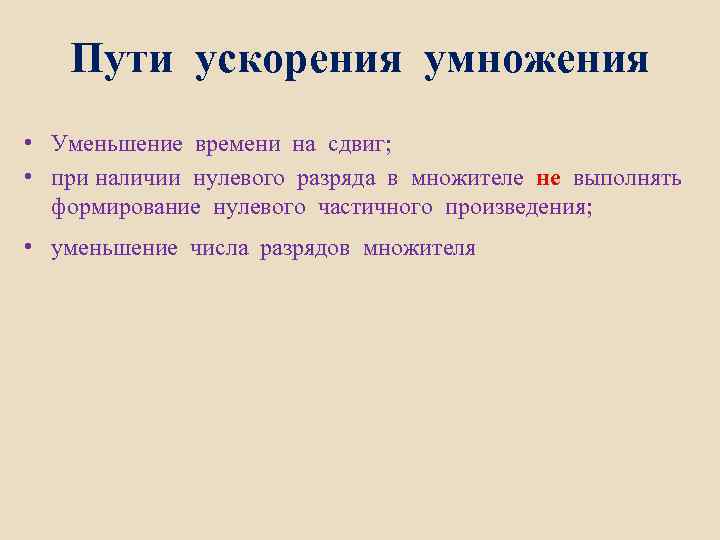 Пути ускорения умножения

• Уменьшение времени на сдвиг;
• при наличии нулевого разряда в множителе не выполнять формирование нулевого частичного произведения;
• уменьшение числа разрядов множителя